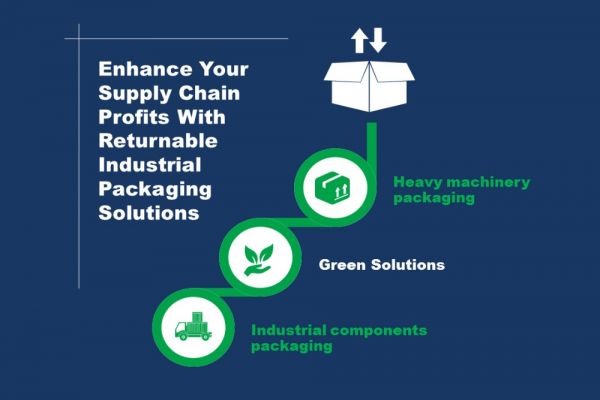 Enhance Your Supply Chain Profits With Returnable Industrial Packaging Solutions

Heavy machinery packaging

Green Solutions

Industrial components packaging